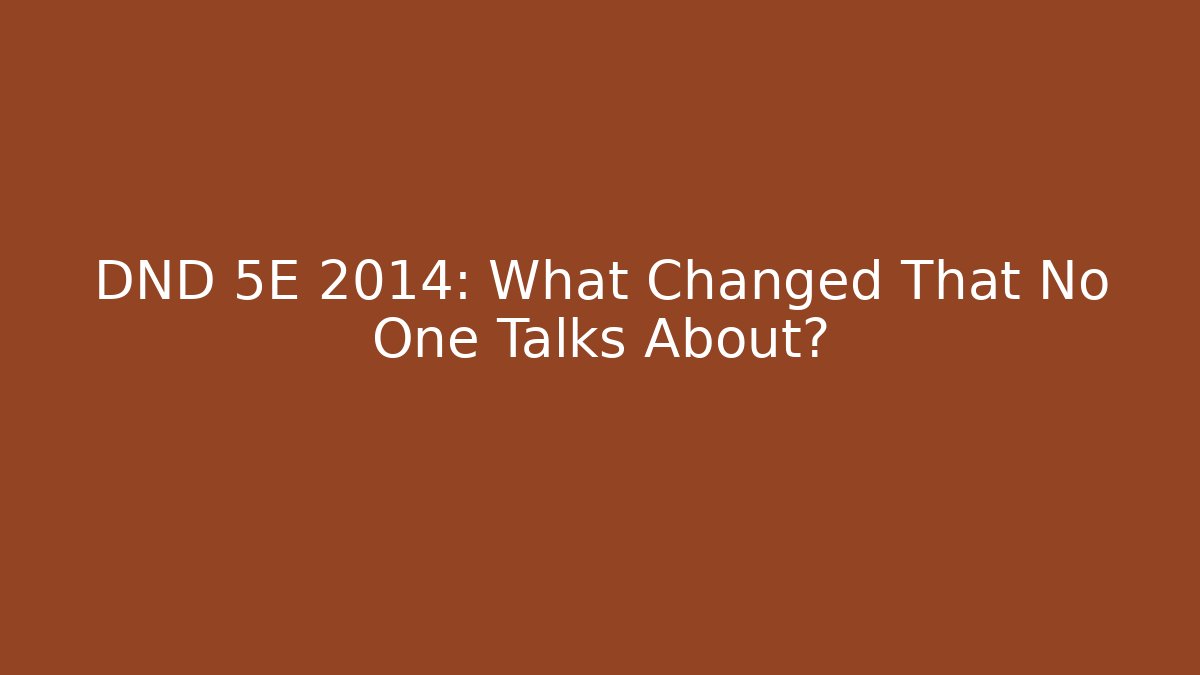 DND 5E 2014: What Changed That No One Talks About?